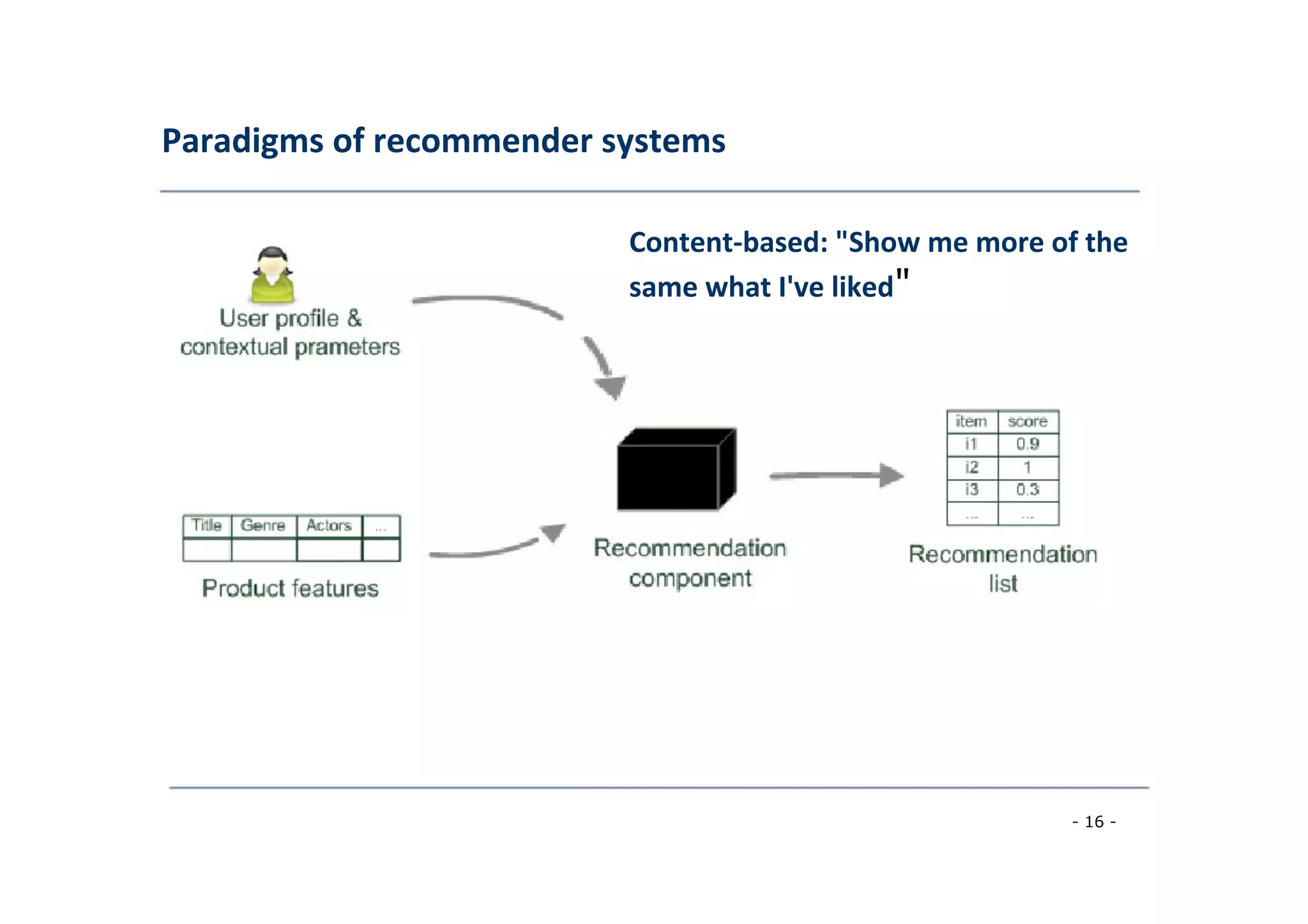 Paradigms of recommender systems

Content-based: "Show me more of the same what I've liked"

User profile & contextual prameters

| Title | Genre | Actors | ... |
|---|---|---|---|
| | | | |

Product features

Recommendation component

| item | score |
|---|---|
| i1 | 0.9 |
| i2 | 1 |
| i3 | 0.3 |
| ... | ... |

Recommendation list

- 16 -